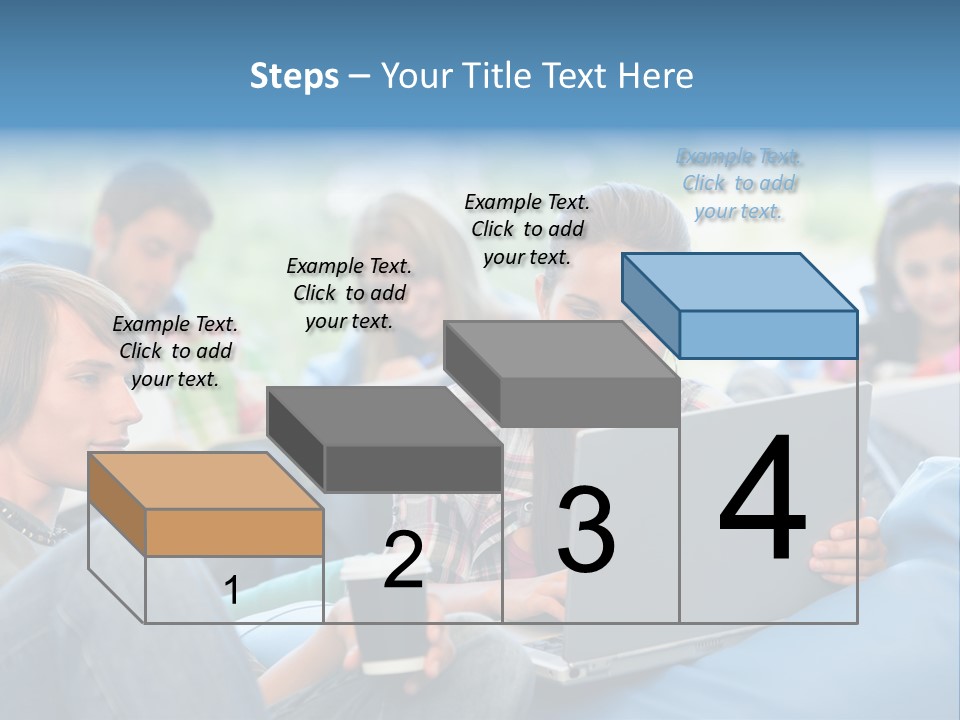 Steps – Your Title Text Here

Example Text. Click to add your text.

Example Text. Click to add your text.

Example Text. Click to add your text.

Example Text. Click to add your text.

1

2

3

4